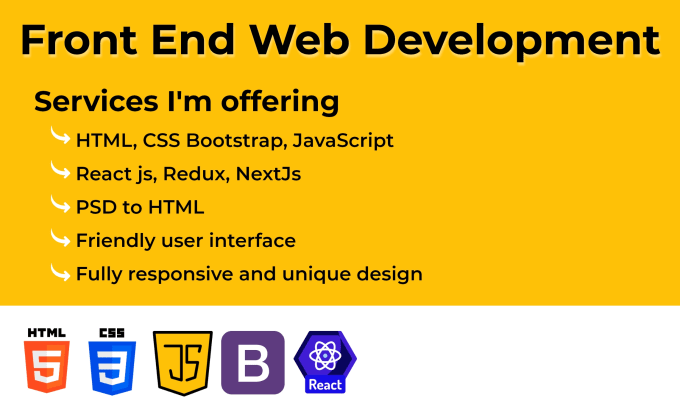 Front End Web Development

Services I'm offering

HTML, CSS Bootstrap, JavaScript

React js, Redux, NextJs

PSD to HTML

Friendly user interface

Fully responsive and unique design

HTML 5

CSS 3

JS

B

React